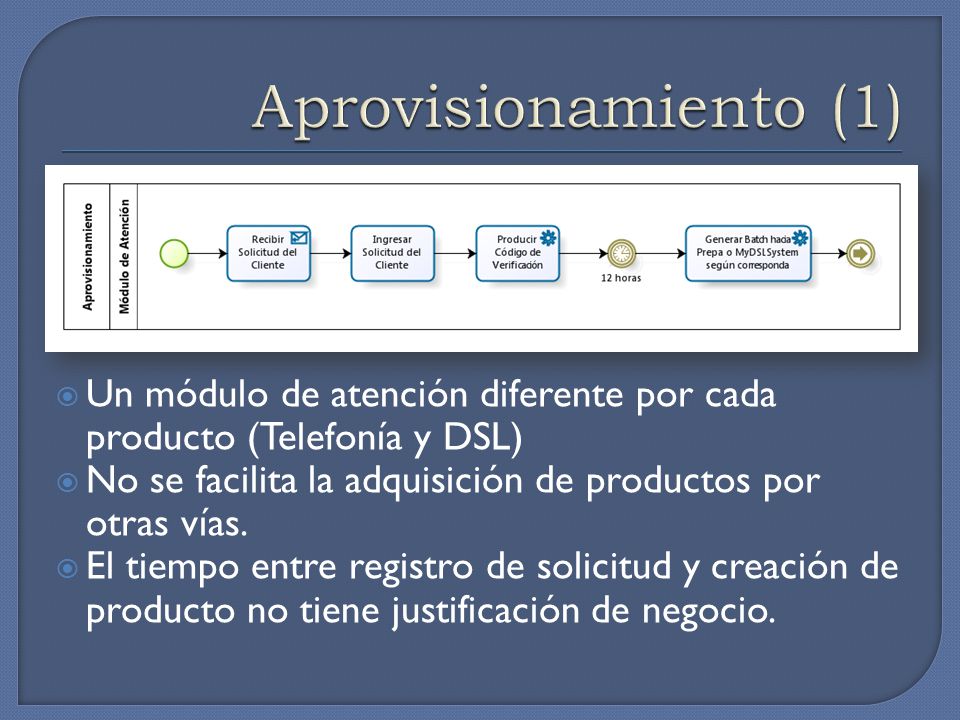 Aprovisionamiento (1)

Aprovisionamiento

Módulo de Atención

Recibir Solicitud del Cliente

Ingresar Solicitud del Cliente

Producir Código de Verificación

12 horas

Generar Batch hacia Prepa o MyDSLSystem según corresponda

Un módulo de atención diferente por cada producto (Telefonía y DSL)

No se facilita la adquisición de productos por otras vías.

El tiempo entre registro de solicitud y creación de producto no tiene justificación de negocio.